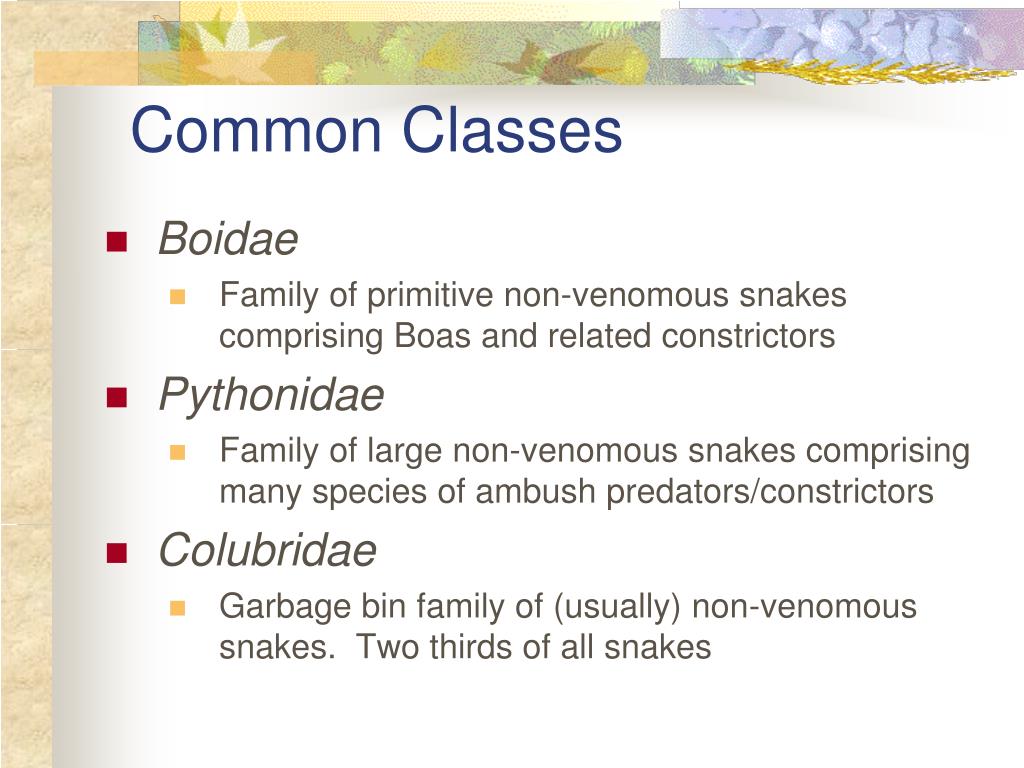 Common Classes

Boidae

Family of primitive non-venomous snakes comprising Boas and related constrictors

Pythonidae

Family of large non-venomous snakes comprising many species of ambush predators/constrictors

Colubridae

Garbage bin family of (usually) non-venomous snakes.  Two thirds of all snakes